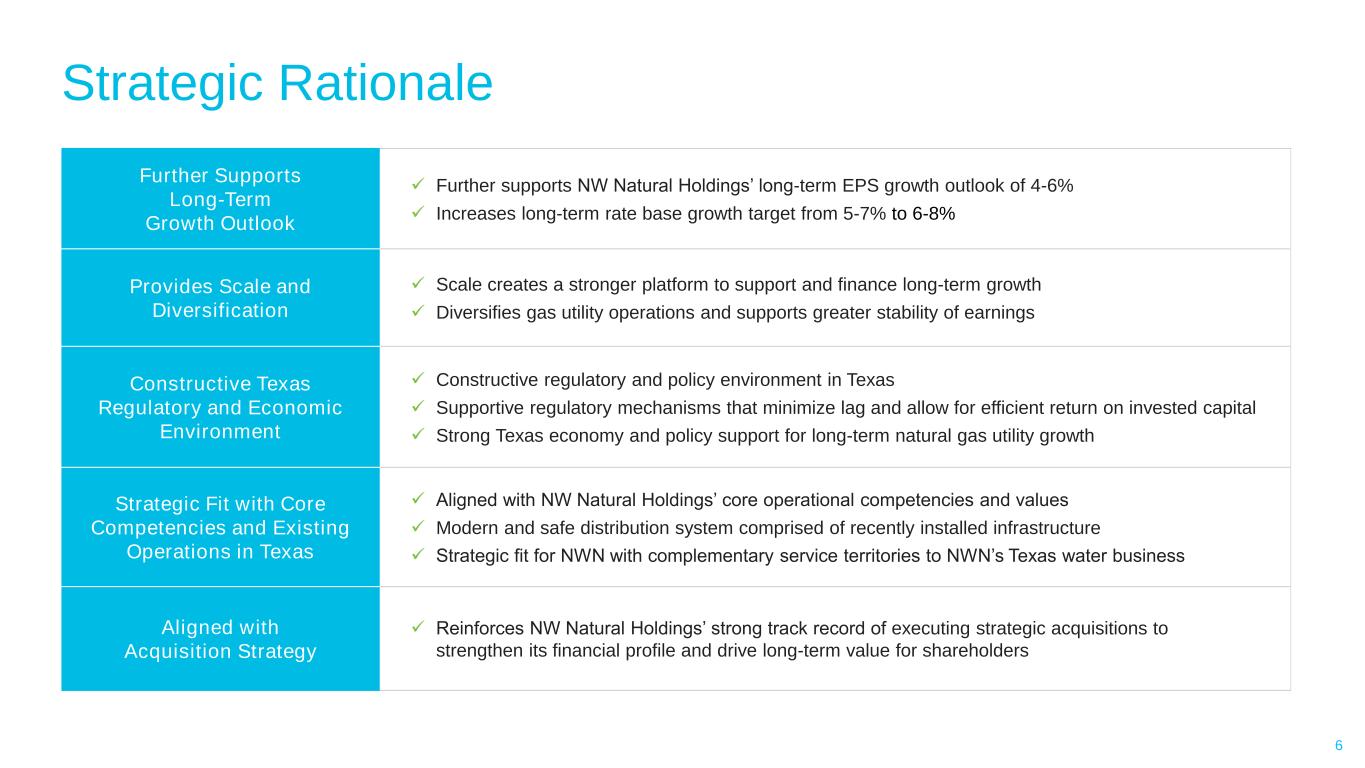 Strategic Rationale

| Further Supports Long-Term Growth Outlook | ✓ Further supports NW Natural Holdings' long-term EPS growth outlook of 4-6% ✓ Increases long-term rate base growth target from 5-7% to 6-8% |
|---|---|
| Provides Scale and Diversification | ✓ Scale creates a stronger platform to support and finance long-term growth ✓ Diversifies gas utility operations and supports greater stability of earnings |
| Constructive Texas Regulatory and Economic Environment | ✓ Constructive regulatory and policy environment in Texas ✓ Supportive regulatory mechanisms that minimize lag and allow for efficient return on invested capital ✓ Strong Texas economy and policy support for long-term natural gas utility growth |
| Strategic Fit with Core Competencies and Existing Operations in Texas | ✓ Aligned with NW Natural Holdings' core operational competencies and values ✓ Modern and safe distribution system comprised of recently installed infrastructure ✓ Strategic fit for NWN with complementary service territories to NWN's Texas water business |
| Aligned with Acquisition Strategy | ✓ Reinforces NW Natural Holdings' strong track record of executing strategic acquisitions to strengthen its financial profile and drive long-term value for shareholders |

6